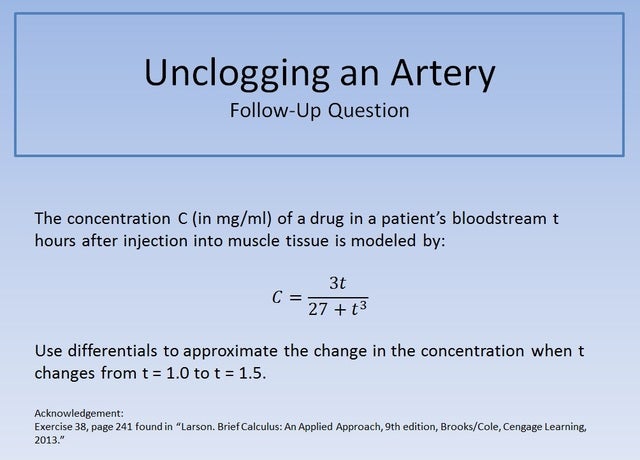 Unclogging an Artery
Follow-Up Question

The concentration C (in mg/ml) of a drug in a patient's bloodstream t hours after injection into muscle tissue is modeled by:

$C = \frac{3t}{27 + t^3}$

Use differentials to approximate the change in the concentration when t changes from t = 1.0 to t = 1.5.

Acknowledgement:
Exercise 38, page 241 found in "Larson. Brief Calculus: An Applied Approach, 9th edition, Brooks/Cole, Cengage Learning, 2013."